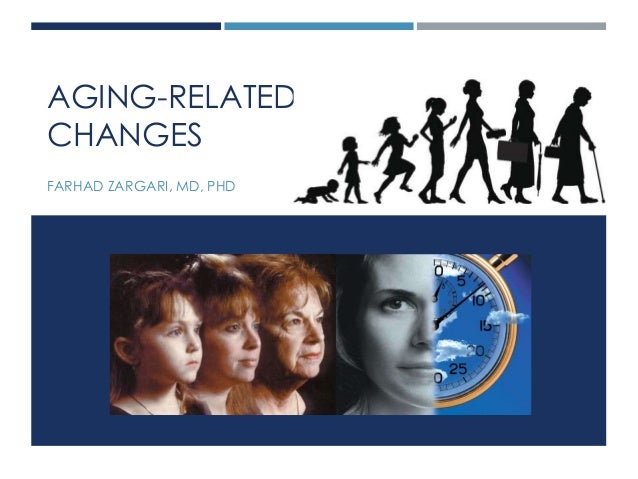 AGING-RELATED CHANGES

FARHAD ZARGARI, MD, PHD

0
5
10
15
20
25
0